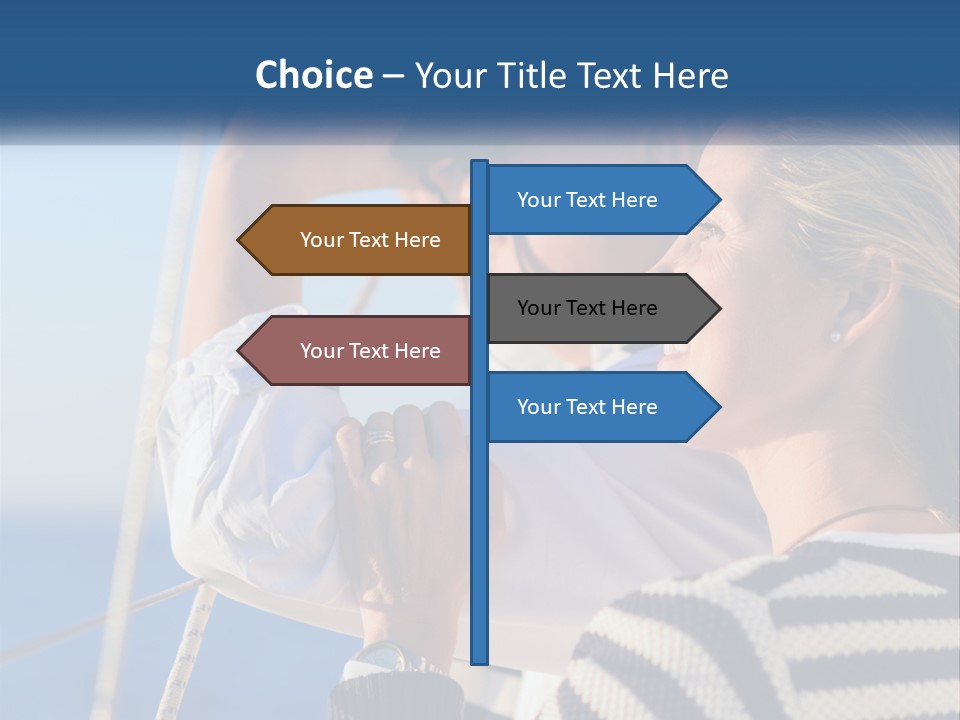 Choice – Your Title Text Here

Your Text Here

Your Text Here

Your Text Here

Your Text Here

Your Text Here